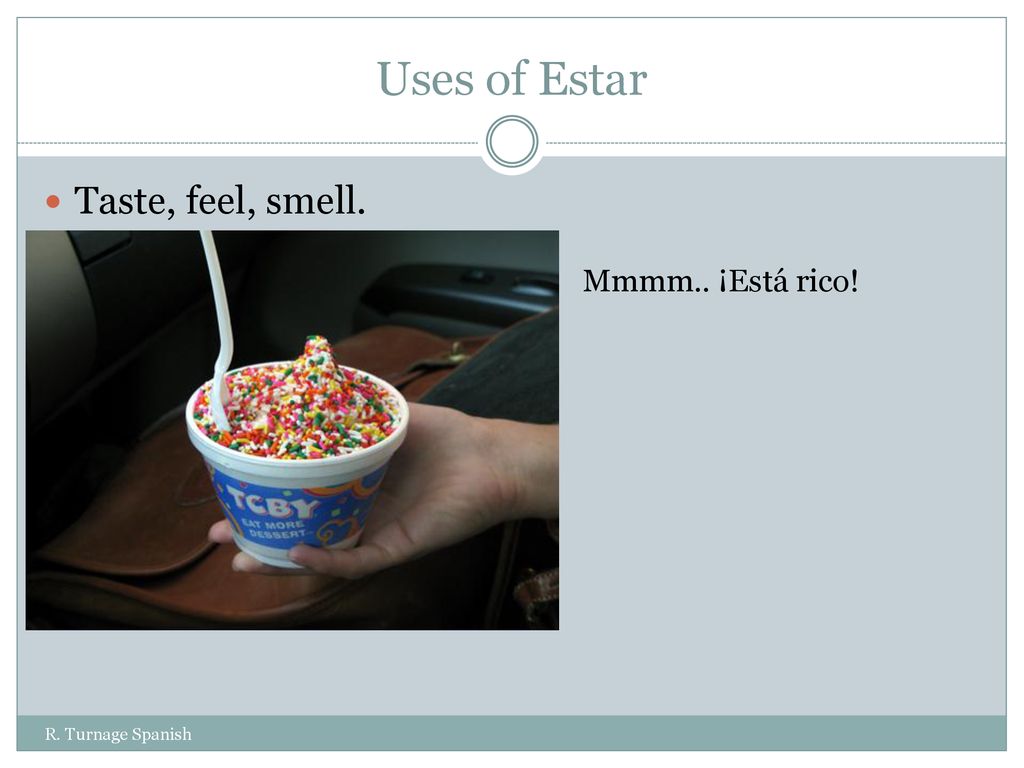 Uses of Estar

Taste, feel, smell.

TCBY
EAT MORE DESSERT

Mmmm.. ¡Está rico!

R. Turnage Spanish